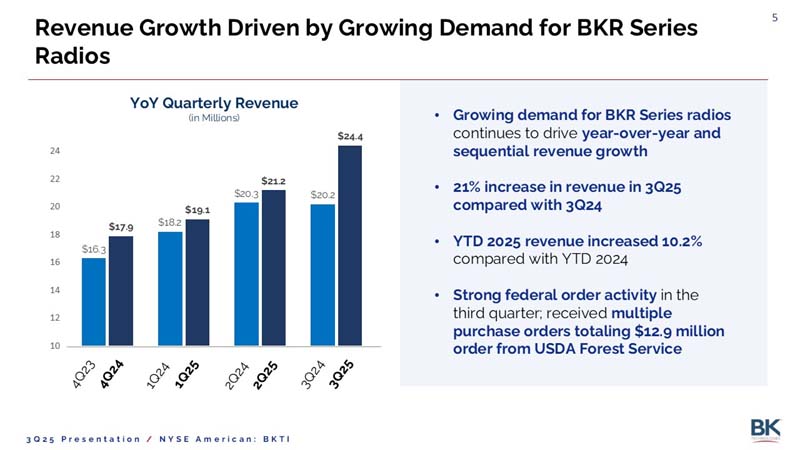 Revenue Growth Driven by Growing Demand for BKR Series Radios

5

YoY Quarterly Revenue
(in Millions)

24
22
20
18
16
14
12
10

$16.3
$17.9
$18.2
$19.1
$20.3
$21.2
$20.2
$24.4

4Q23
4Q24
1Q24
1Q25
2Q24
2Q25
3Q24
3Q25

• Growing demand for BKR Series radios continues to drive year-over-year and sequential revenue growth

• 21% increase in revenue in 3Q25 compared with 3Q24

• YTD 2025 revenue increased 10.2% compared with YTD 2024

• Strong federal order activity in the third quarter; received multiple purchase orders totaling $12.9 million order from USDA Forest Service

3Q25 Presentation / NYSE American: BKTI

BK